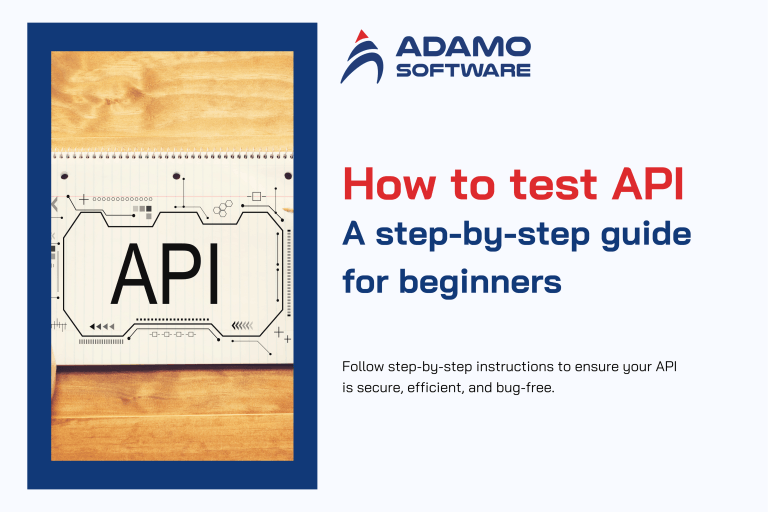 API

ADAMO SOFTWARE

How to test API
A step-by-step guide for beginners

Follow step-by-step instructions to ensure your API is secure, efficient, and bug-free.